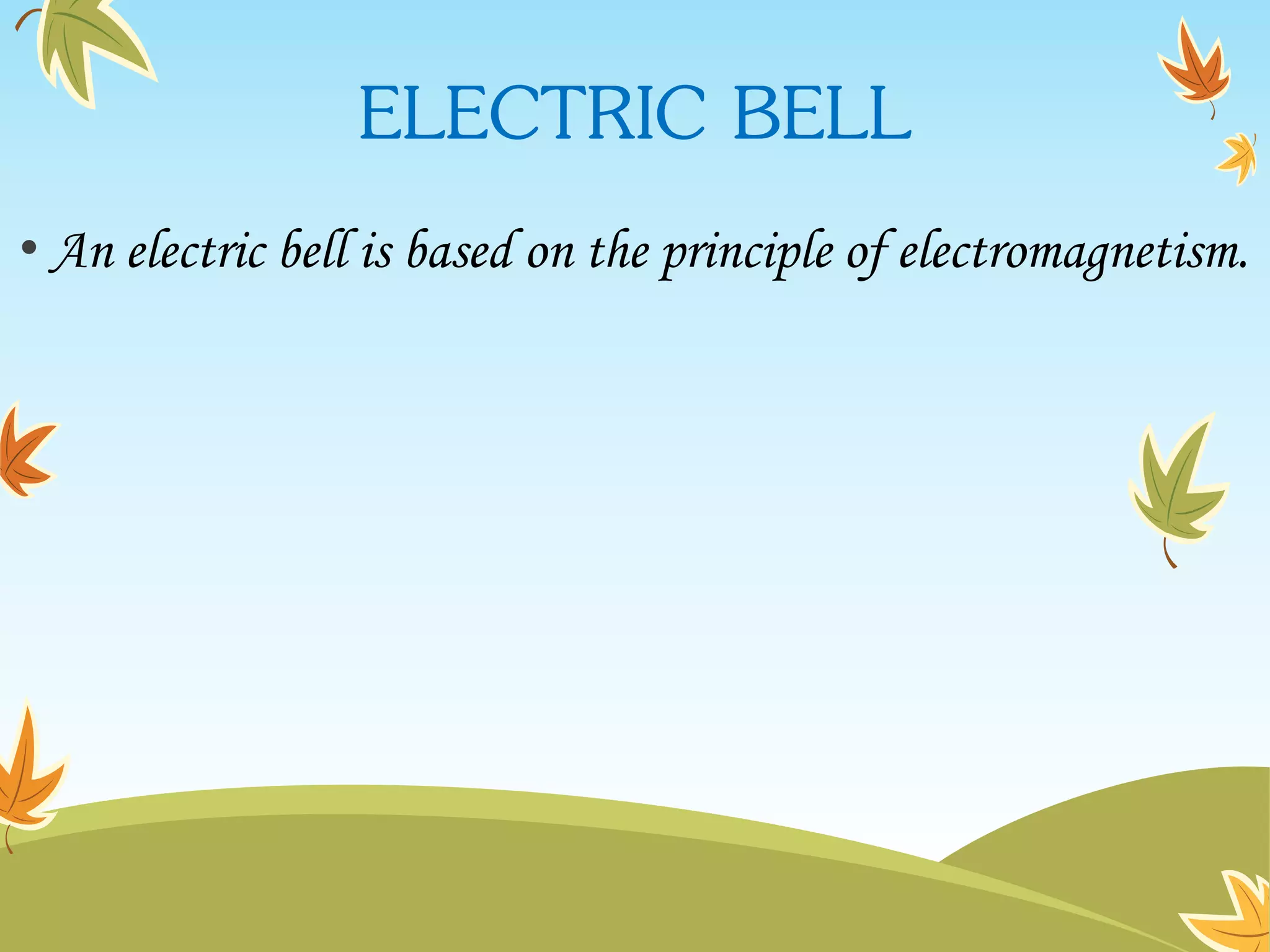 ELECTRIC BELL

• An electric bell is based on the principle of electromagnetism.